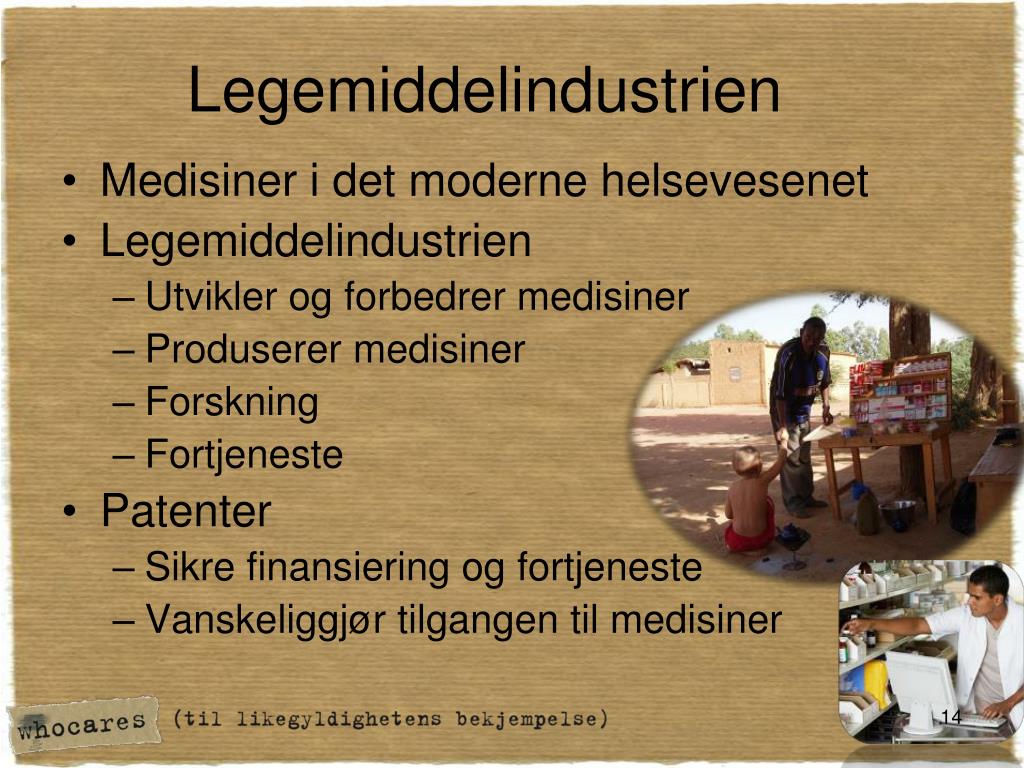 Legemiddelindustrien

• Medisiner i det moderne helsevesenet
• Legemiddelindustrien
– Utvikler og forbedrer medisiner
– Produserer medisiner
– Forskning
– Fortjeneste
• Patenter
– Sikre finansiering og fortjeneste
– Vanskeliggjør tilgangen til medisiner

whocares (til likegyldighetens bekjempelse)

14